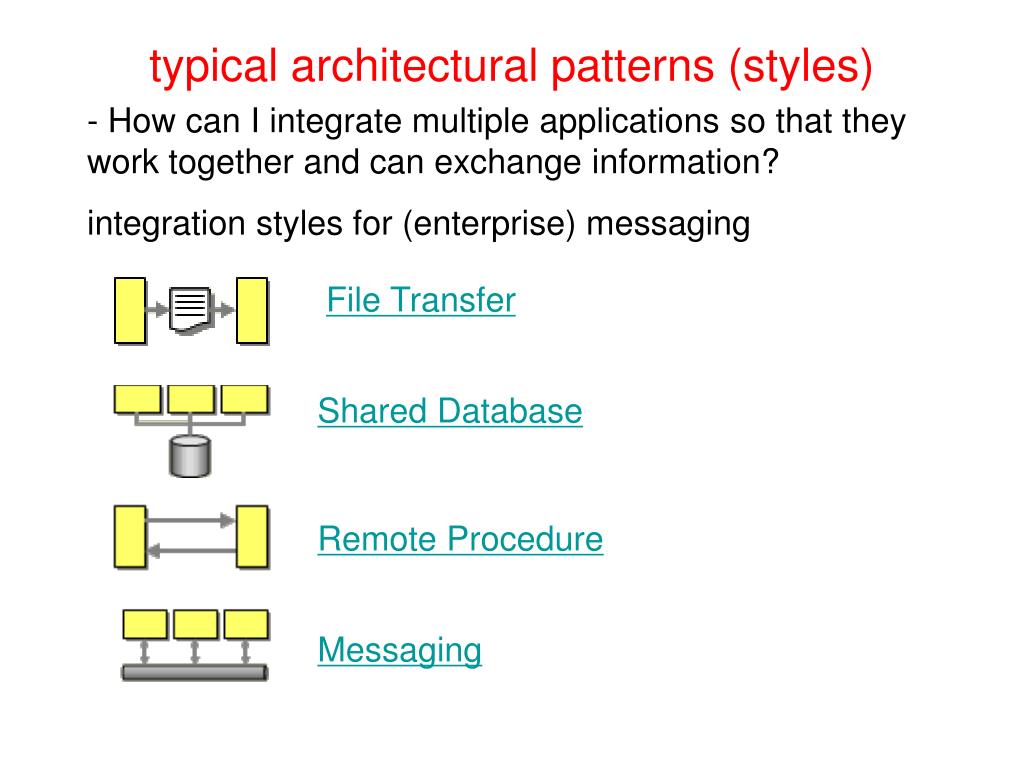 typical architectural patterns (styles)

- How can I integrate multiple applications so that they work together and can exchange information?

integration styles for (enterprise) messaging

File Transfer

Shared Database

Remote Procedure

Messaging